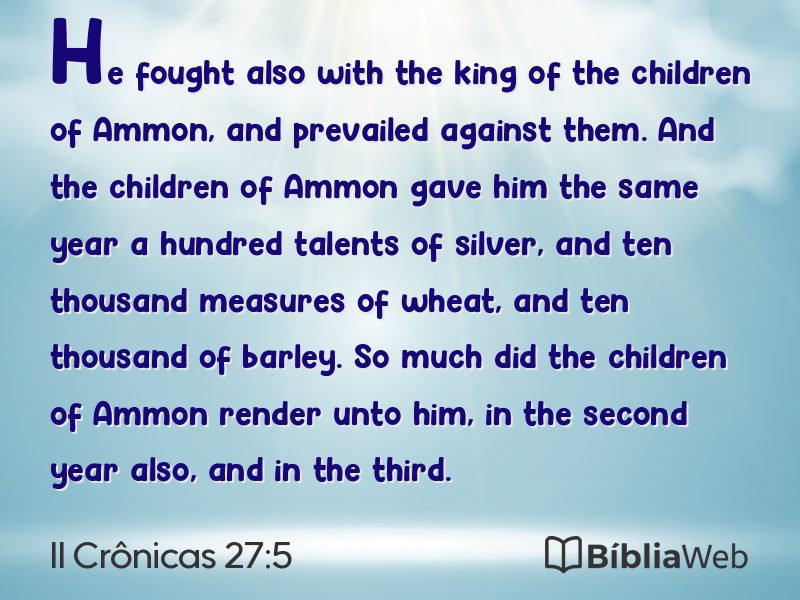 He fought also with the king of the children of Ammon, and prevailed against them. And the children of Ammon gave him the same year a hundred talents of silver, and ten thousand measures of wheat, and ten thousand of barley. So much did the children of Ammon render unto him, in the second year also, and in the third.

II Crônicas 27:5

BíbliaWeb